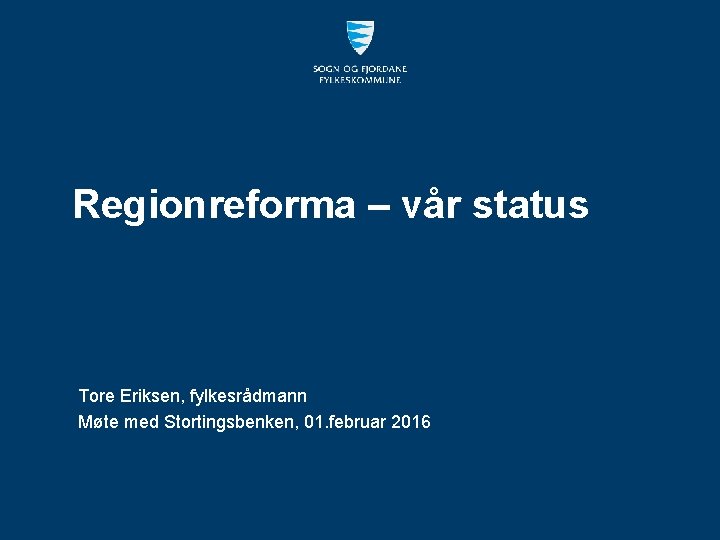 SOGN OG FJORDANE
FYLKESKOMMUNE

Regionreforma – vår status

Tore Eriksen, fylkesrådmann
Møte med Stortingsbenken, 01.februar 2016